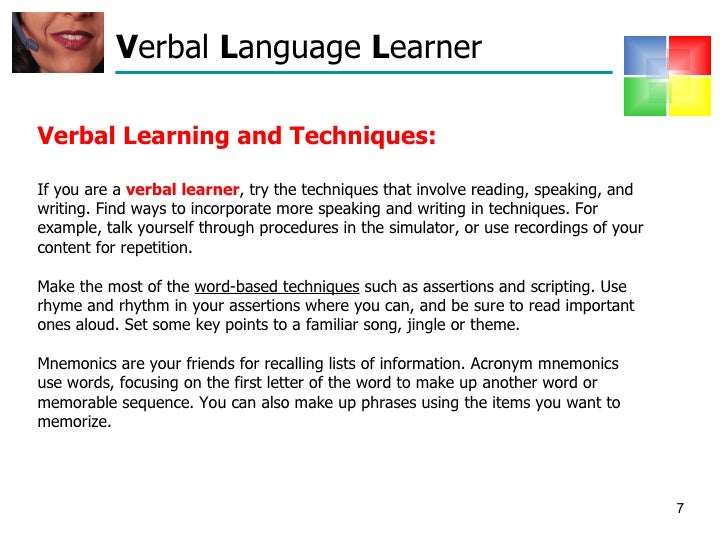 Verbal Language Learner

Verbal Learning and Techniques:

If you are a verbal learner, try the techniques that involve reading, speaking, and writing. Find ways to incorporate more speaking and writing in techniques. For example, talk yourself through procedures in the simulator, or use recordings of your content for repetition.

Make the most of the word-based techniques such as assertions and scripting. Use rhyme and rhythm in your assertions where you can, and be sure to read important ones aloud. Set some key points to a familiar song, jingle or theme.

Mnemonics are your friends for recalling lists of information. Acronym mnemonics use words, focusing on the first letter of the word to make up another word or memorable sequence. You can also make up phrases using the items you want to memorize.

7